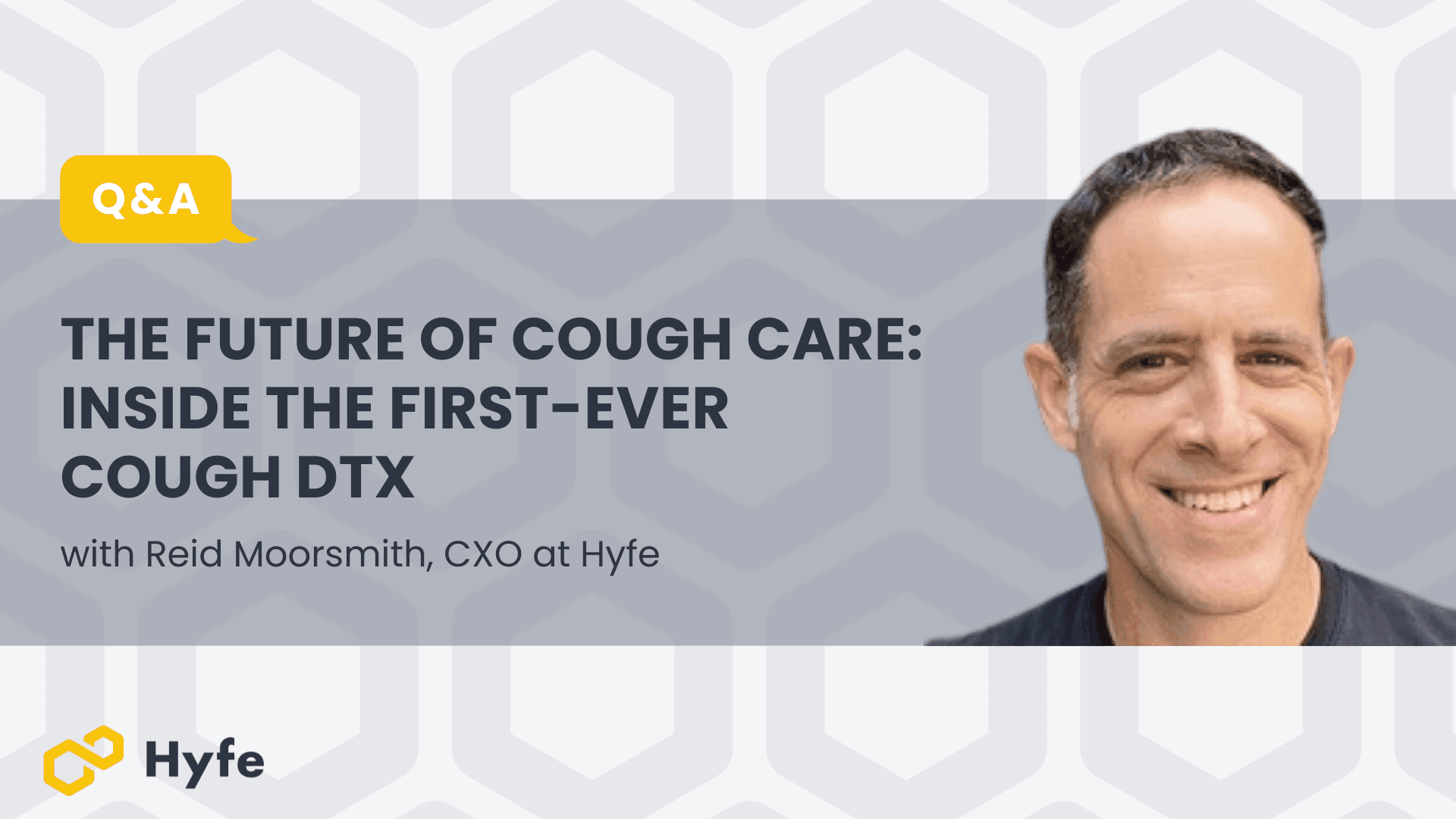 Q&A

THE FUTURE OF COUGH CARE: INSIDE THE FIRST-EVER COUGH DTX

with Reid Moorsmith, CXO at Hyfe

Hyfe